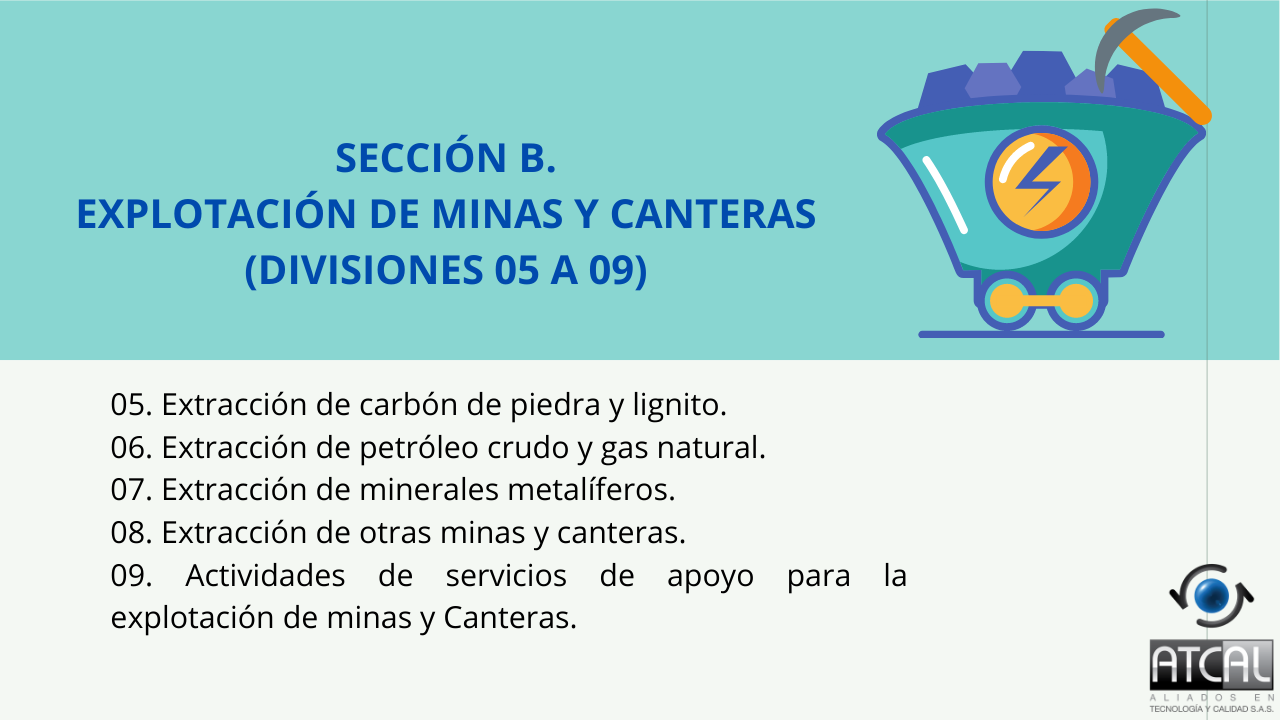 SECCIÓN B.
EXPLOTACIÓN DE MINAS Y CANTERAS
(DIVISIONES 05 A 09)

05. Extracción de carbón de piedra y lignito.
06. Extracción de petróleo crudo y gas natural.
07. Extracción de minerales metalíferos.
08. Extracción de otras minas y canteras.
09. Actividades de servicios de apoyo para la explotación de minas y Canteras.

ATCAL
ALIADOS EN
TECNOLOGÍA Y CALIDAD S.A.S.